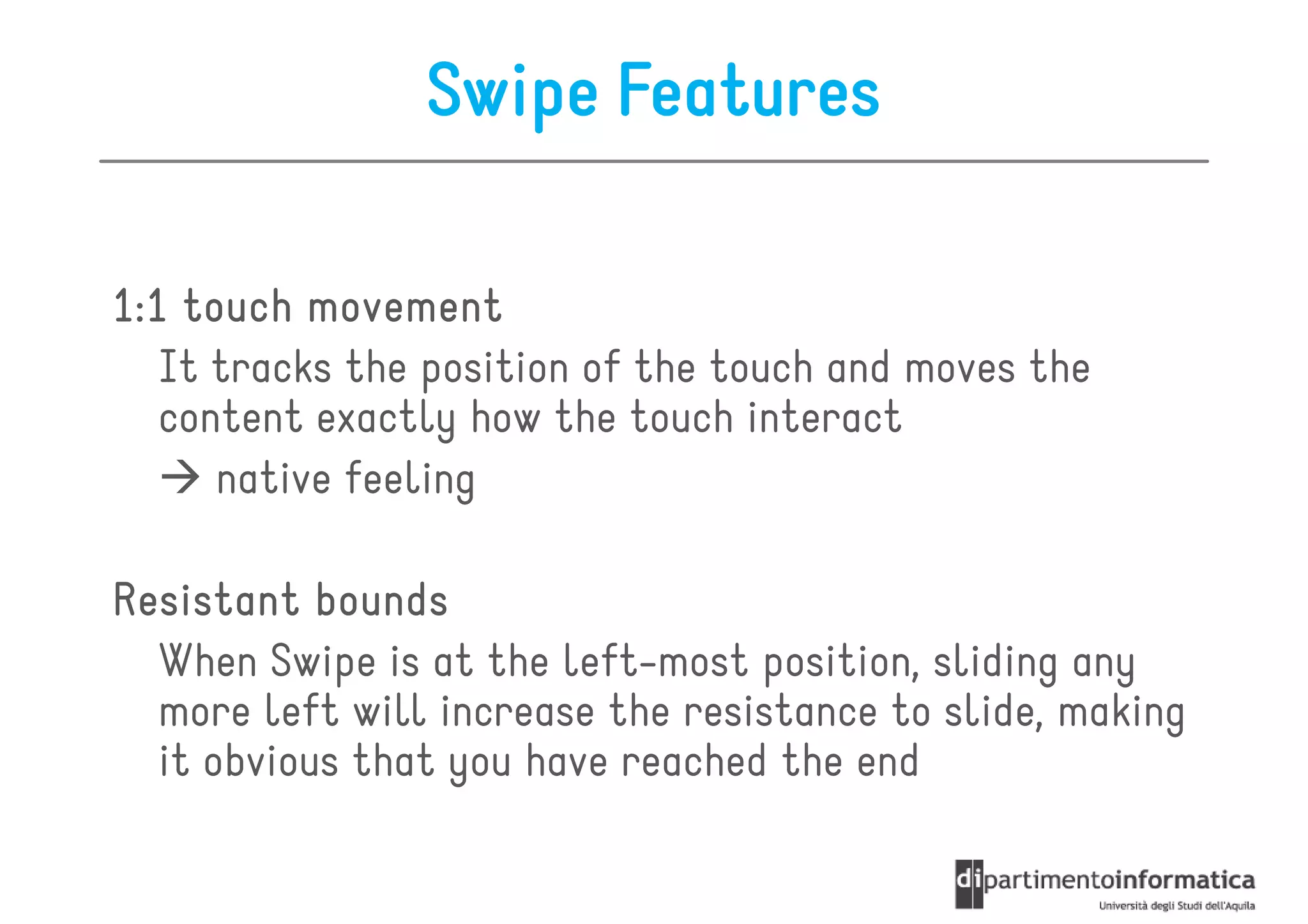 Swipe Features

1:1 touch movement

It tracks the position of the touch and moves the content exactly how the touch interact

→ native feeling

Resistant bounds

When Swipe is at the left-most position, sliding any more left will increase the resistance to slide, making it obvious that you have reached the end

dipartimentoinformatica
Università degli Studi dell'Aquila